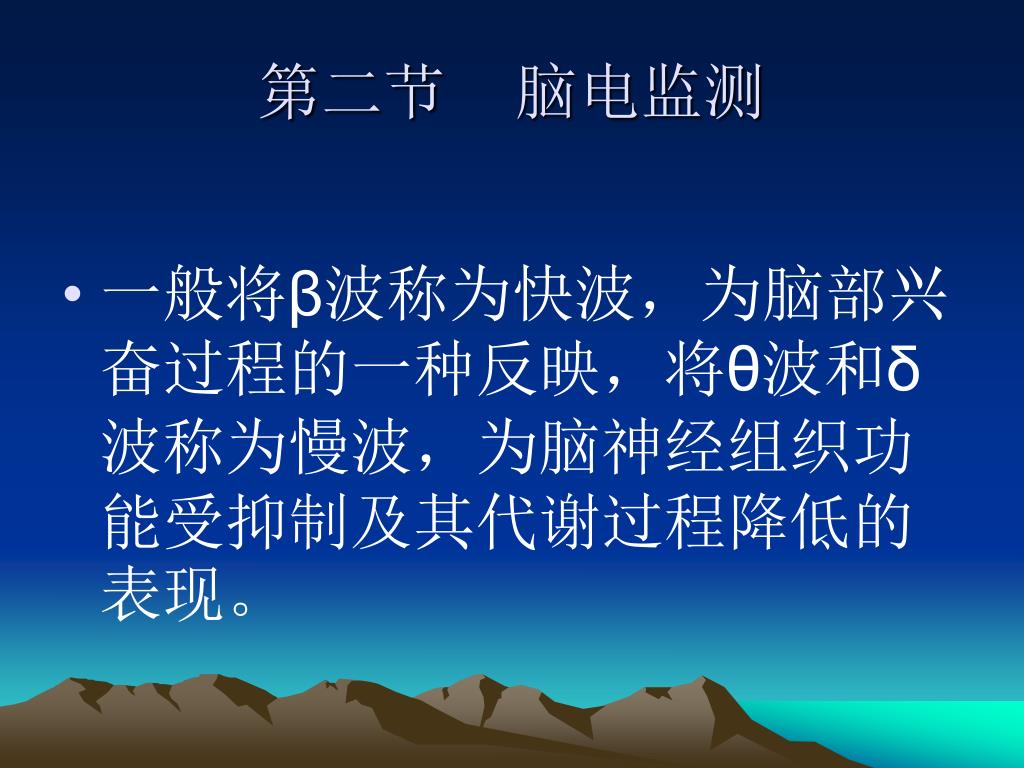 第二节　脑电监测

• 一般将β波称为快波，为脑部兴奋过程的一种反映，将θ波和δ波称为慢波，为脑神经组织功能受抑制及其代谢过程降低的表现。